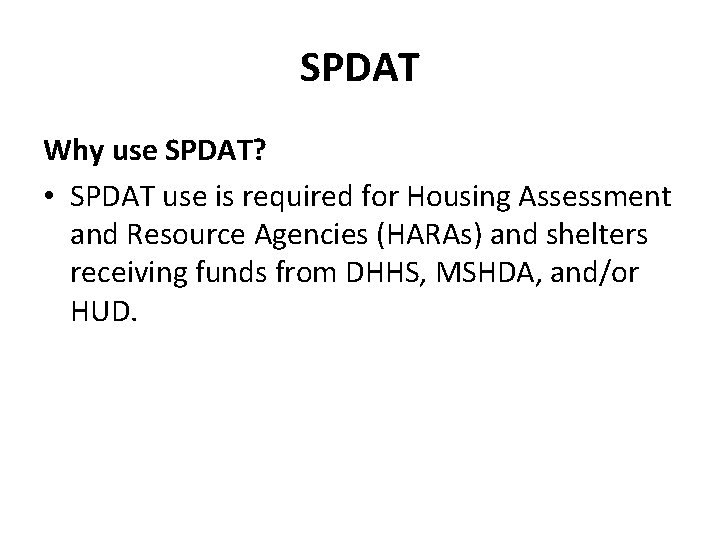 SPDAT

Why use SPDAT?

• SPDAT use is required for Housing Assessment and Resource Agencies (HARAs) and shelters receiving funds from DHHS, MSHDA, and/or HUD.